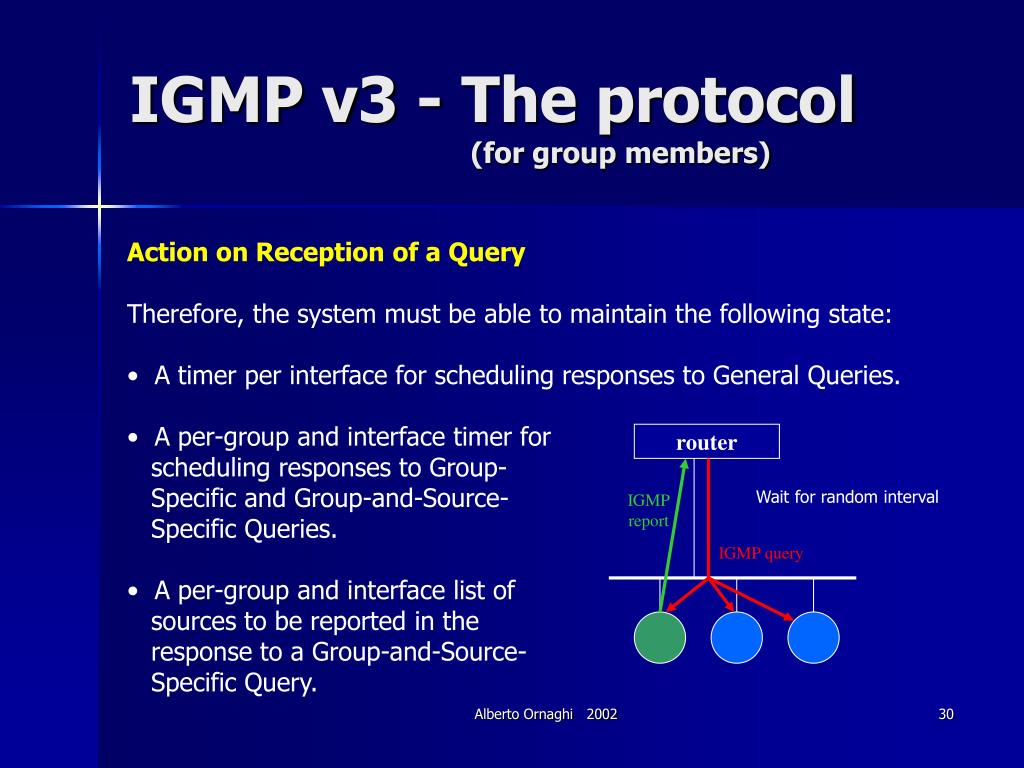 IGMP v3 - The protocol
(for group members)

Action on Reception of a Query

Therefore, the system must be able to maintain the following state:

• A timer per interface for scheduling responses to General Queries.

• A per-group and interface timer for scheduling responses to Group-Specific and Group-and-Source-Specific Queries.

• A per-group and interface list of sources to be reported in the response to a Group-and-Source-Specific Query.

router

IGMP report

Wait for random interval

IGMP query

Alberto Ornaghi 2002

30